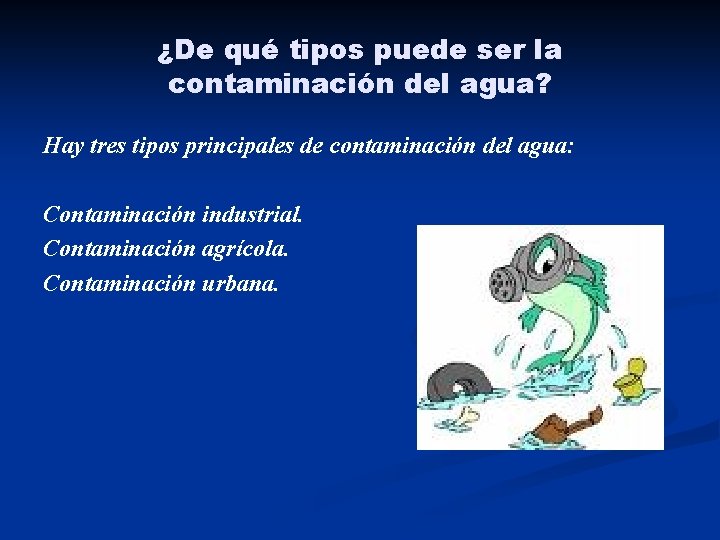 ¿De qué tipos puede ser la contaminación del agua?

Hay tres tipos principales de contaminación del agua:

Contaminación industrial.
Contaminación agrícola.
Contaminación urbana.